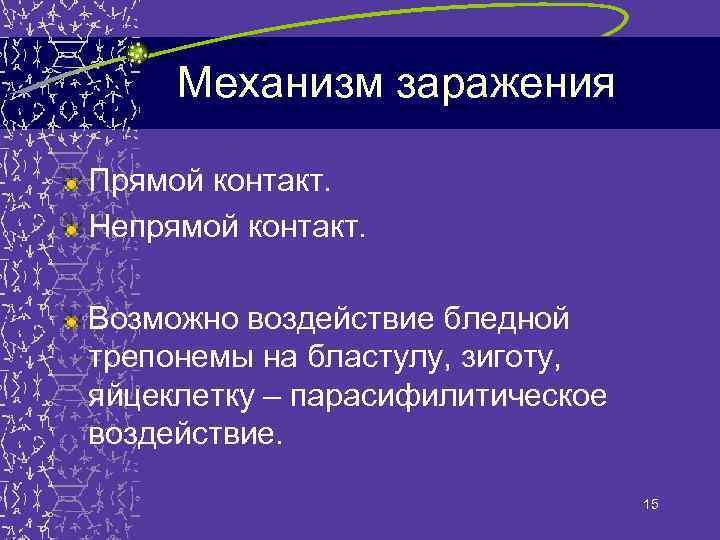 Механизм заражения

Прямой контакт.
Непрямой контакт.

Возможно воздействие бледной трепонемы на бластулу, зиготу, яйцеклетку – парасифилитическое воздействие.

15